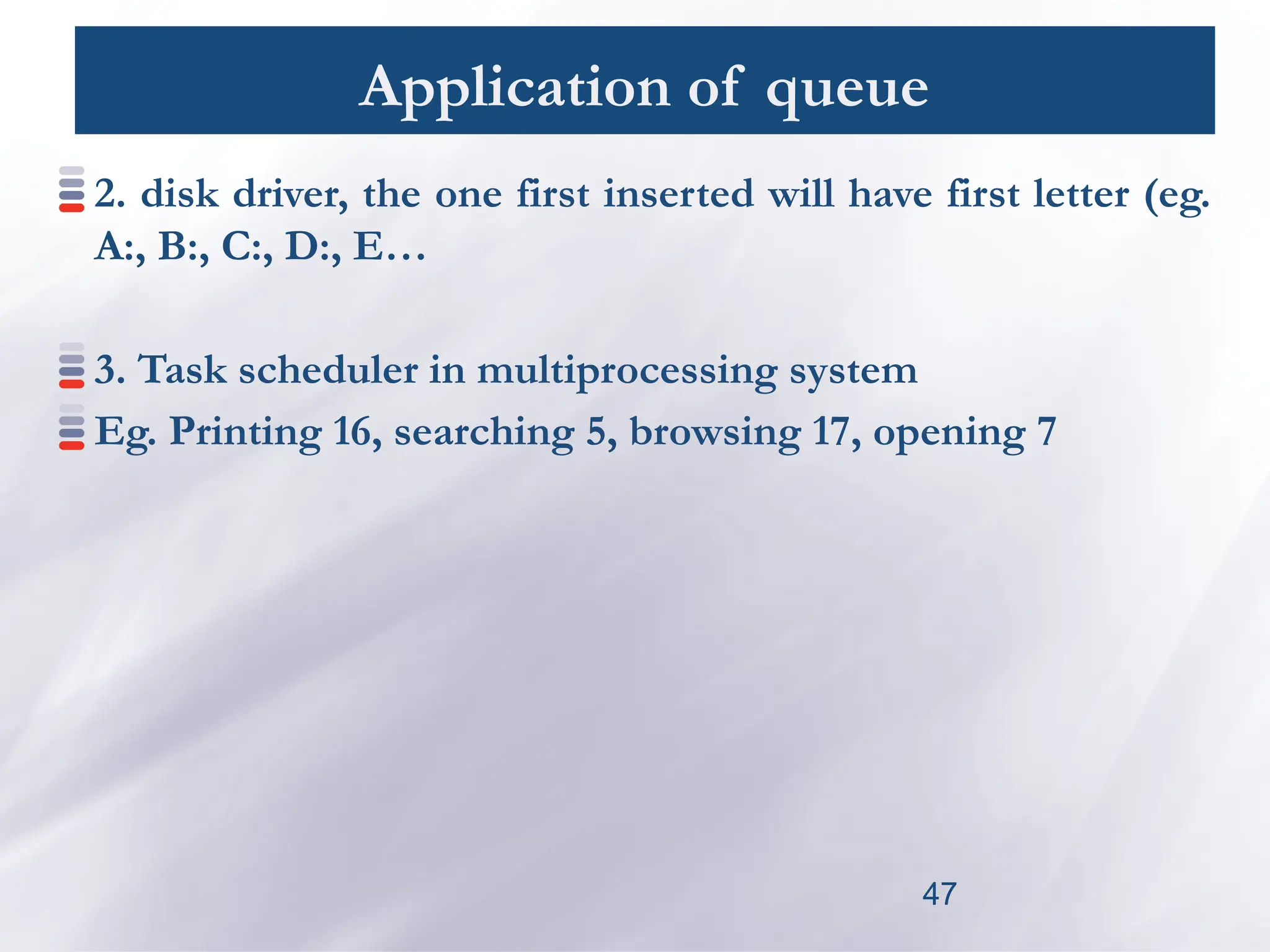 Application of queue

2. disk driver, the one first inserted will have first letter (eg. A:, B:, C:, D:, E…

3. Task scheduler in multiprocessing system

Eg. Printing 16, searching 5, browsing 17, opening 7

47